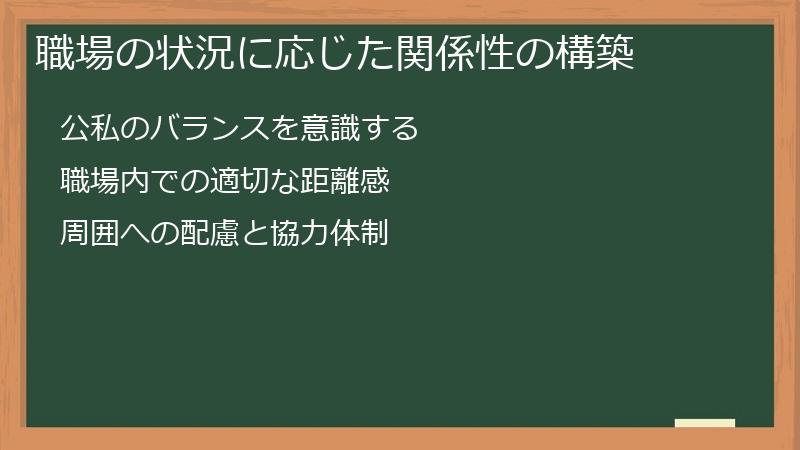 職場の状況に応じた関係性の構築

公私のバランスを意識する

職場内での適切な距離感

周囲への配慮と協力体制